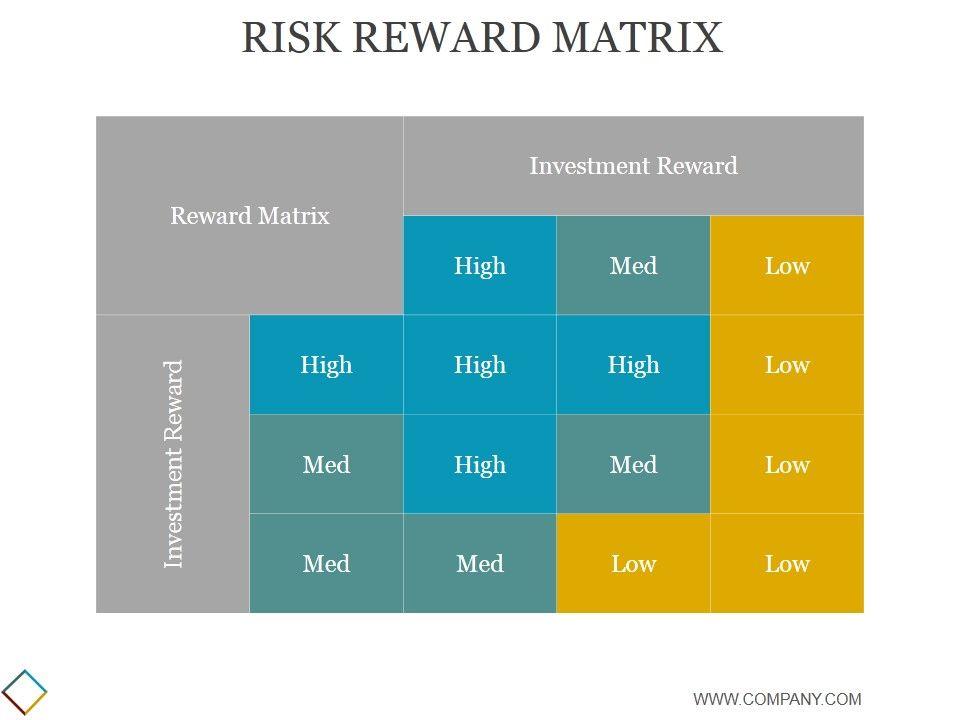 RISK REWARD MATRIX

| Reward Matrix | | Investment Reward | | |
|---|---|---|---|---|
| | | High | Med | Low |
| Investment Reward | High | High | High | Low |
| | Med | High | Med | Low |
| | Med | Med | Low | Low |

WWW.COMPANY.COM